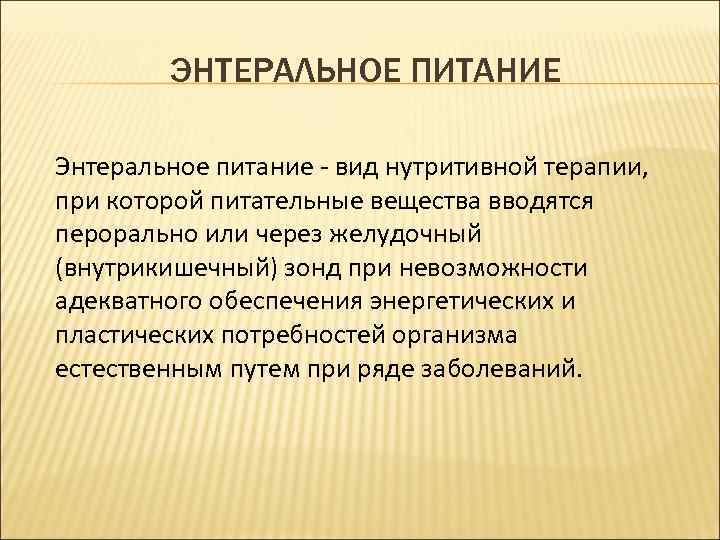 ЭНТЕРАЛЬНОЕ ПИТАНИЕ

Энтеральное питание - вид нутритивной терапии, при которой питательные вещества вводятся перорально или через желудочный (внутрикишечный) зонд при невозможности адекватного обеспечения энергетических и пластических потребностей организма естественным путем при ряде заболеваний.